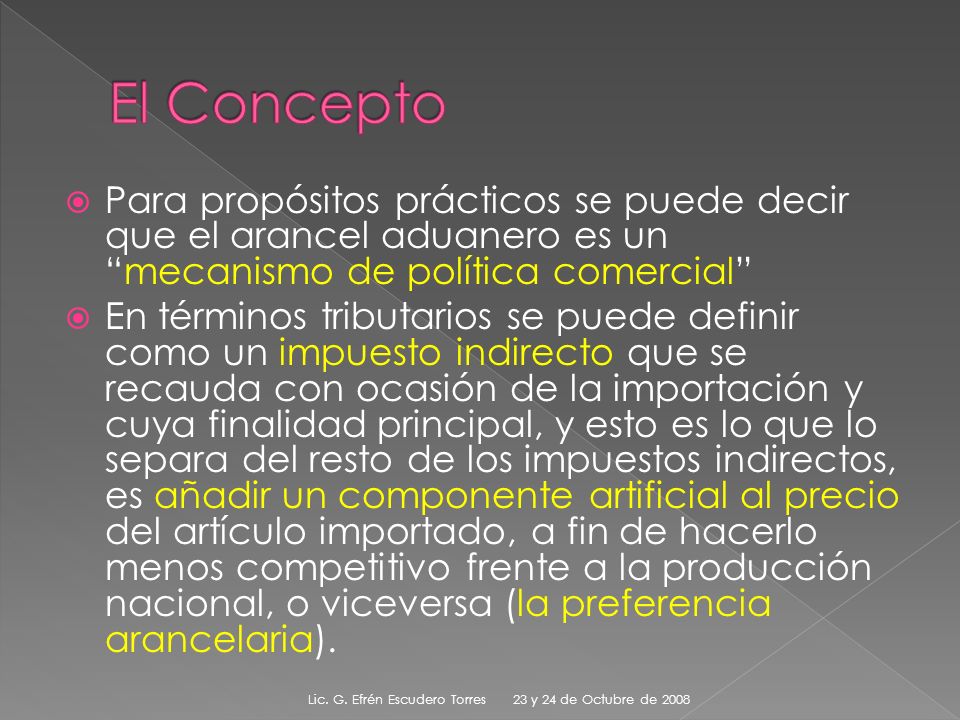 El Concepto

Para propósitos prácticos se puede decir que el arancel aduanero es un “mecanismo de política comercial”

En términos tributarios se puede definir como un impuesto indirecto que se recauda con ocasión de la importación y cuya finalidad principal, y esto es lo que lo separa del resto de los impuestos indirectos, es añadir un componente artificial al precio del artículo importado, a fin de hacerlo menos competitivo frente a la producción nacional, o viceversa (la preferencia arancelaria).

Lic. G. Efrén Escudero Torres 23 y 24 de Octubre de 2008